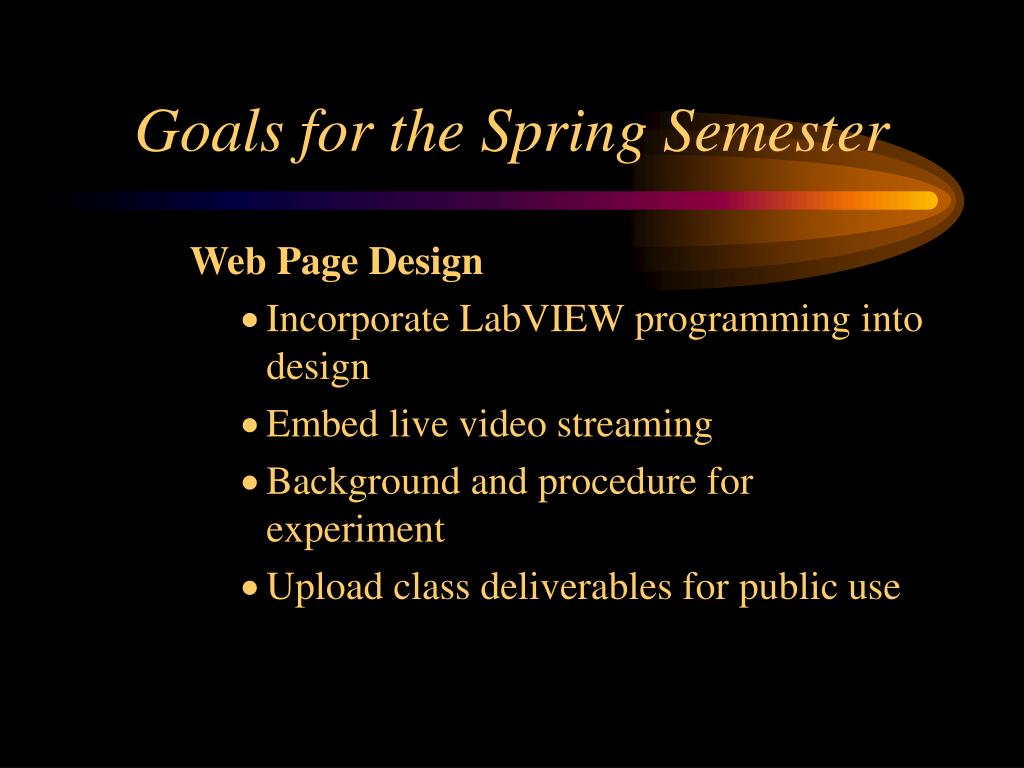 Goals for the Spring Semester

Web Page Design

• Incorporate LabVIEW programming into design

• Embed live video streaming

• Background and procedure for experiment

• Upload class deliverables for public use